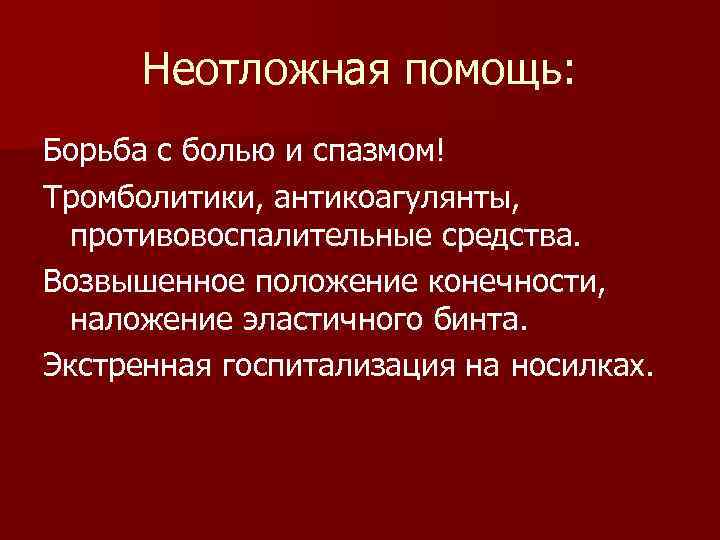 Неотложная помощь:

Борьба с болью и спазмом!

Тромболитики, антикоагулянты, противовоспалительные средства.

Возвышенное положение конечности, наложение эластичного бинта.

Экстренная госпитализация на носилках.